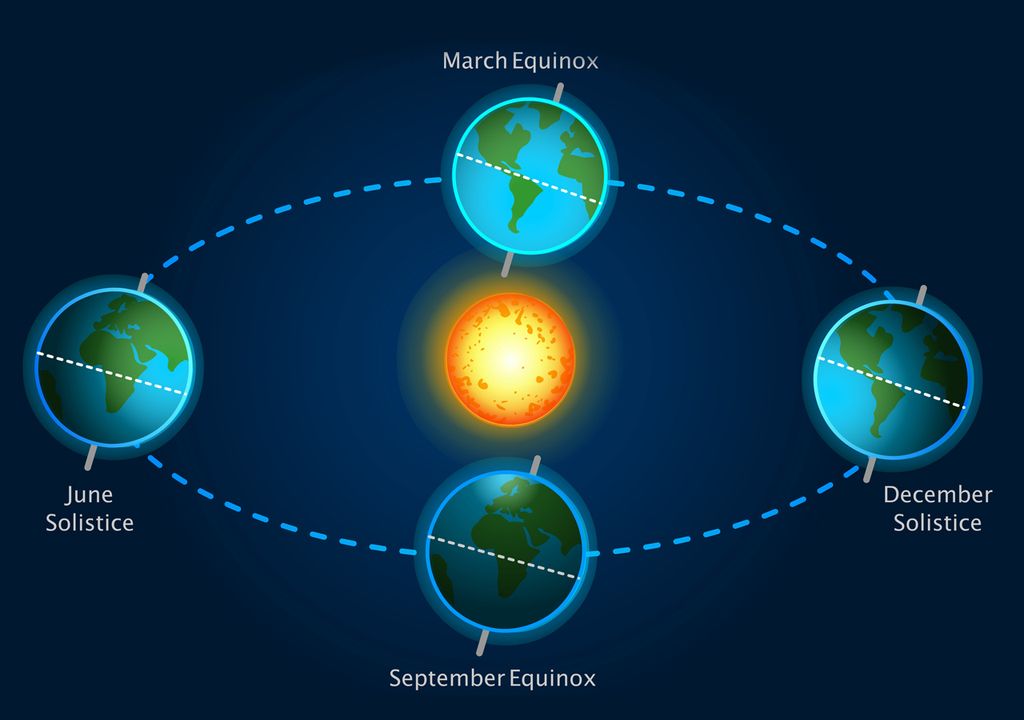 March Equinox

June Solistice

December Solistice

September Equinox